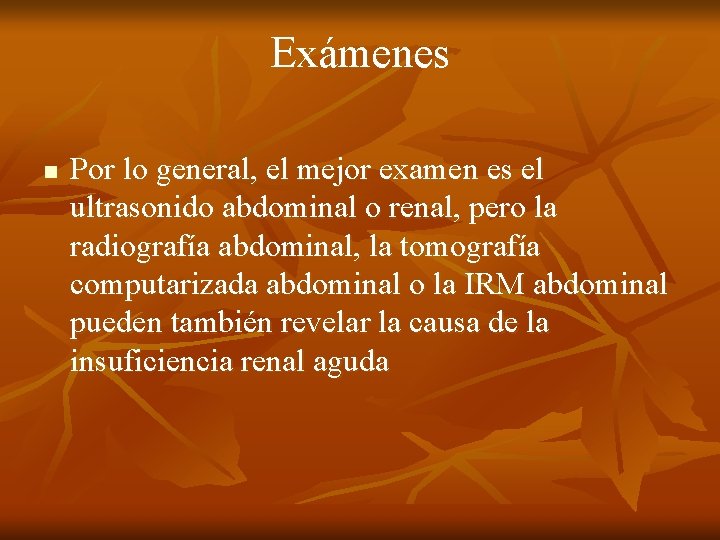 Exámenes

Por lo general, el mejor examen es el ultrasonido abdominal o renal, pero la radiografía abdominal, la tomografía computarizada abdominal o la IRM abdominal pueden también revelar la causa de la insuficiencia renal aguda